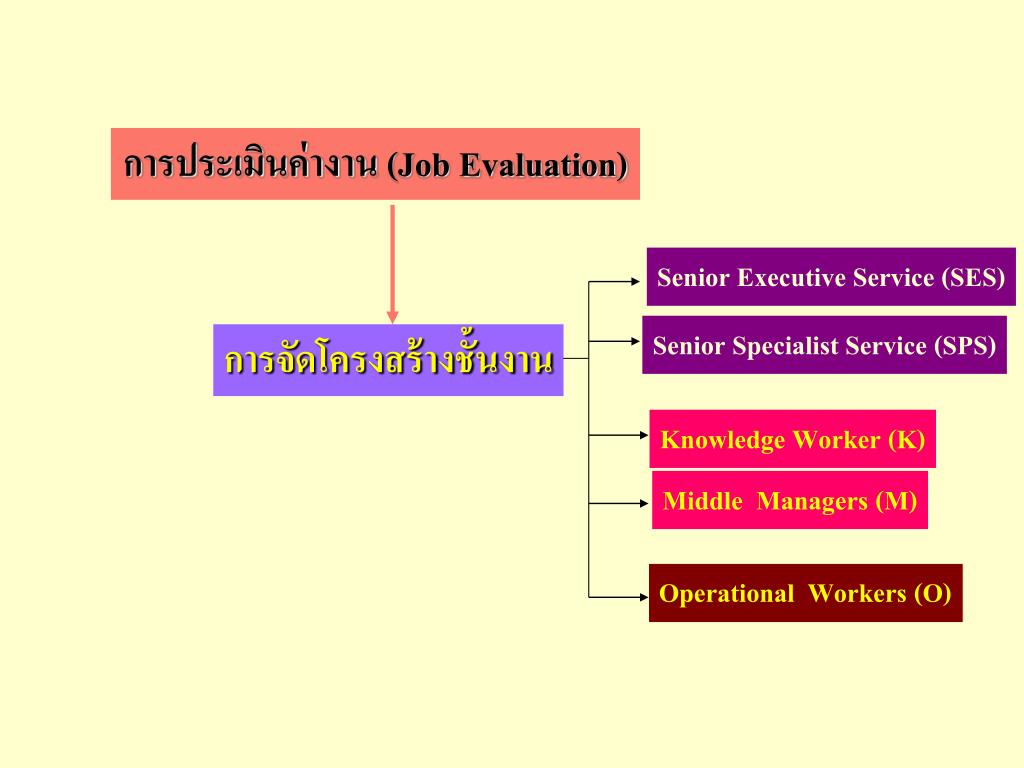 การประเมินค่างาน (Job Evaluation)

การจัดโครงสร้างชั้นงาน

Senior Executive Service (SES)

Senior Specialist Service (SPS)

Knowledge Worker (K)

Middle Managers (M)

Operational Workers (O)